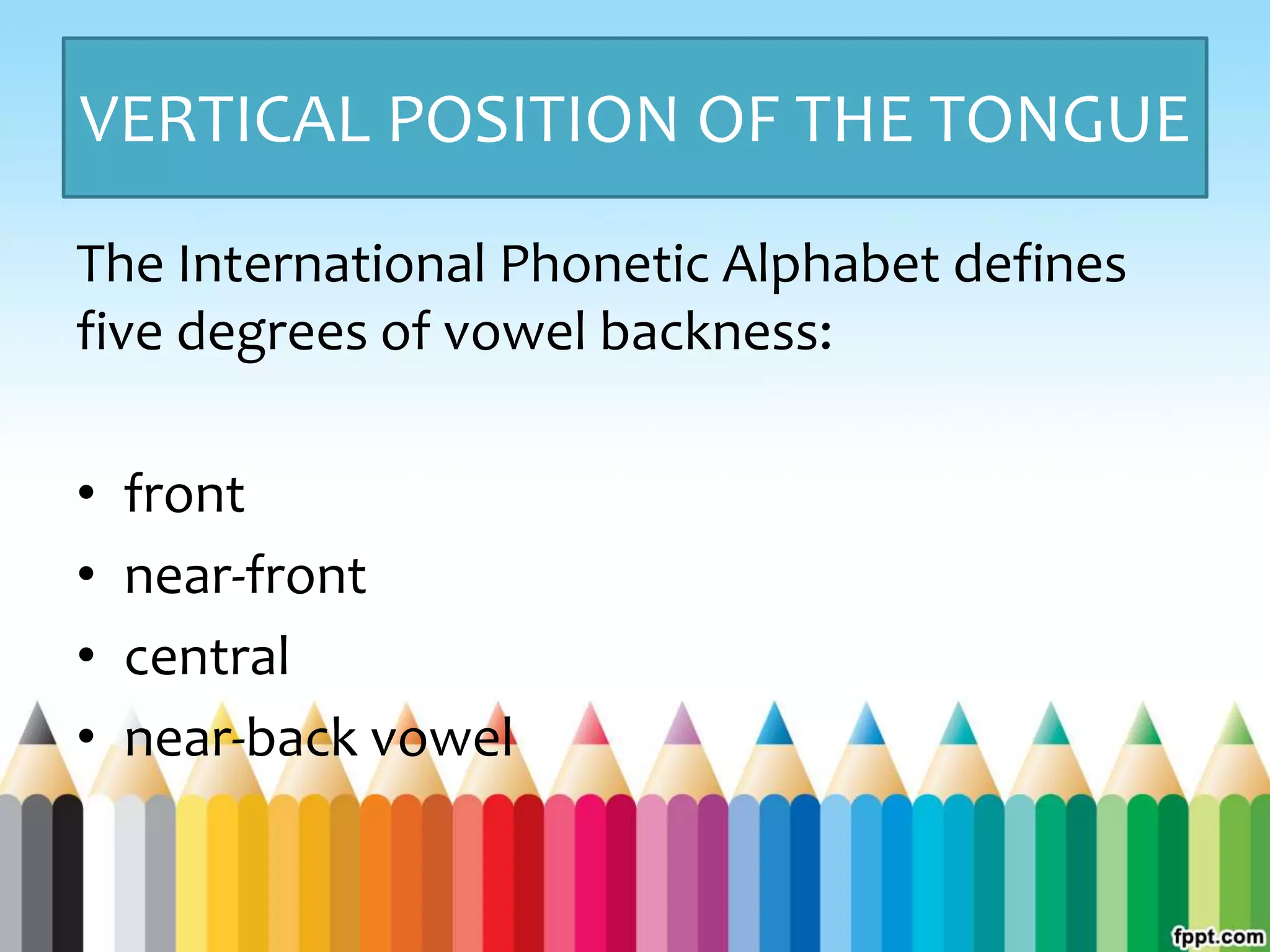 VERTICAL POSITION OF THE TONGUE

The International Phonetic Alphabet defines five degrees of vowel backness:

• front
• near-front
• central
• near-back vowel

fppt.com